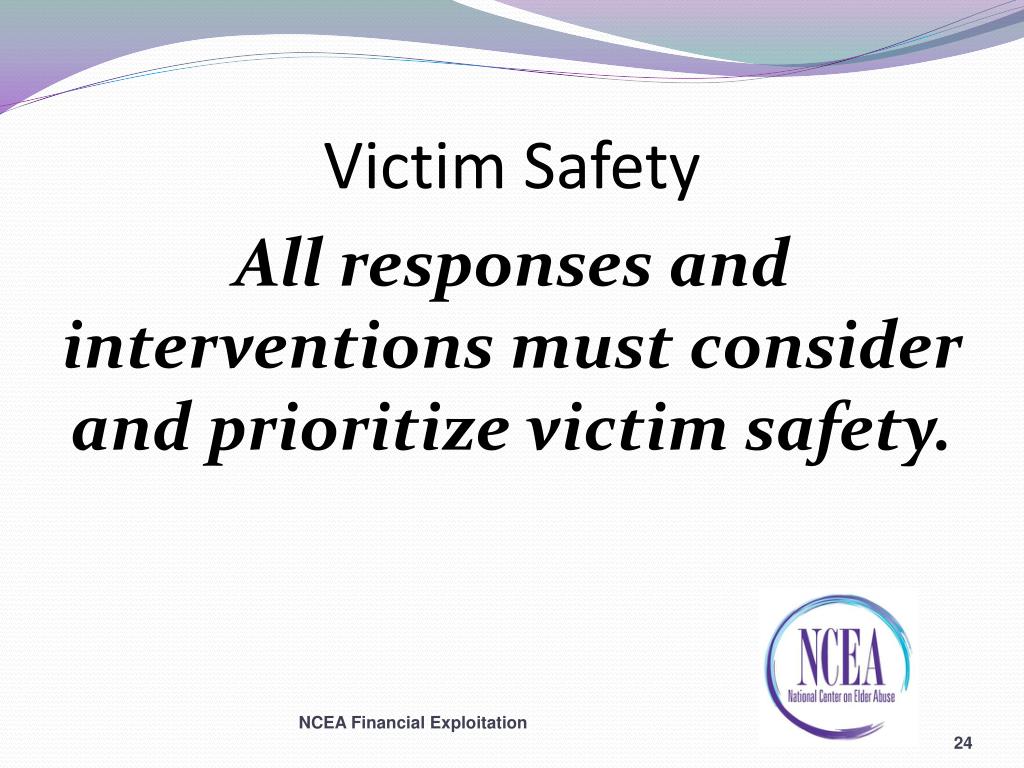 Victim Safety

All responses and interventions must consider and prioritize victim safety.

NCEA
National Center on Elder Abuse

NCEA Financial Exploitation

24